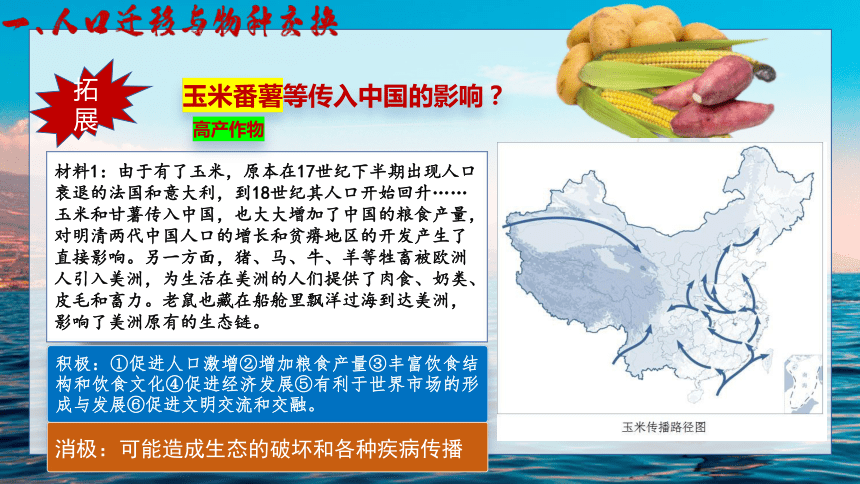 一、人口迁移与物种交换

拓展

玉米番薯等传入中国的影响？

高产作物

材料1：由于有了玉米，原本在17世纪下半期出现人口衰退的法国和意大利，到18世纪其人口开始回升……玉米和甘薯传入中国，也大大增加了中国的粮食产量，对明清两代中国人口的增长和贫瘠地区的开发产生了直接影响。另一方面，猪、马、牛、羊等牲畜被欧洲人引入美洲，为生活在美洲的人们提供了肉食、奶类、皮毛和畜力。老鼠也藏在船舱里飘洋过海到达美洲，影响了美洲原有的生态链。

积极：①促进人口激增②增加粮食产量③丰富饮食结构和饮食文化④促进经济发展⑤有利于世界市场的形成与发展⑥促进文明交流和交融。

消极：可能造成生态的破坏和各种疾病传播

玉米传播路径图